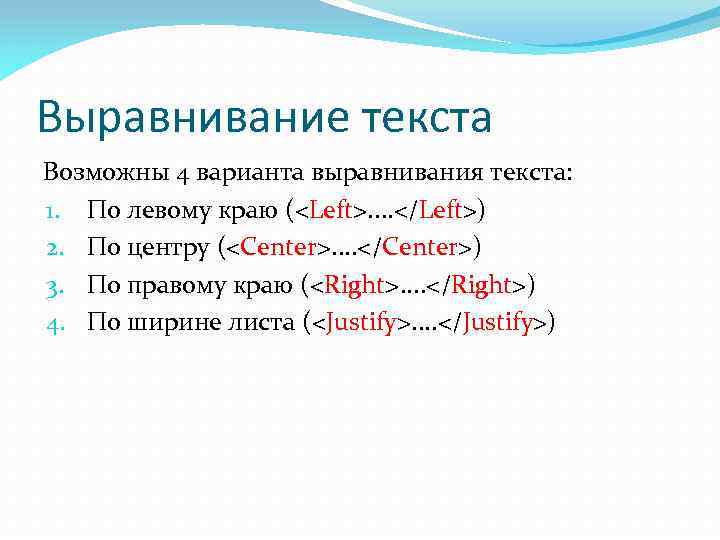 Выравнивание текста

Возможны 4 варианта выравнивания текста:

1. По левому краю (<Left>….</Left>)
2. По центру (<Center>….</Center>)
3. По правому краю (<Right>….</Right>)
4. По ширине листа (<Justify>….</Justify>)